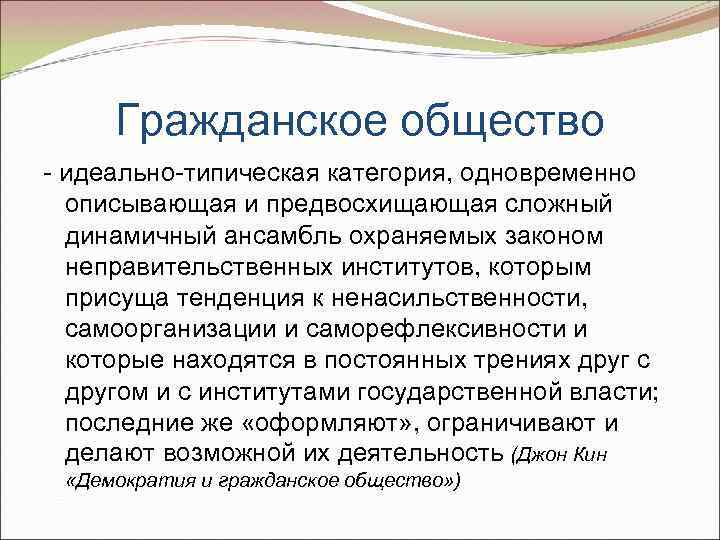 Гражданское общество

- идеально-типическая категория, одновременно описывающая и предвосхищающая сложный динамичный ансамбль охраняемых законом неправительственных институтов, которым присуща тенденция к ненасильственности, самоорганизации и саморефлексивности и которые находятся в постоянных трениях друг с другом и с институтами государственной власти; последние же «оформляют», ограничивают и делают возможной их деятельность (Джон Кин «Демократия и гражданское общество»)